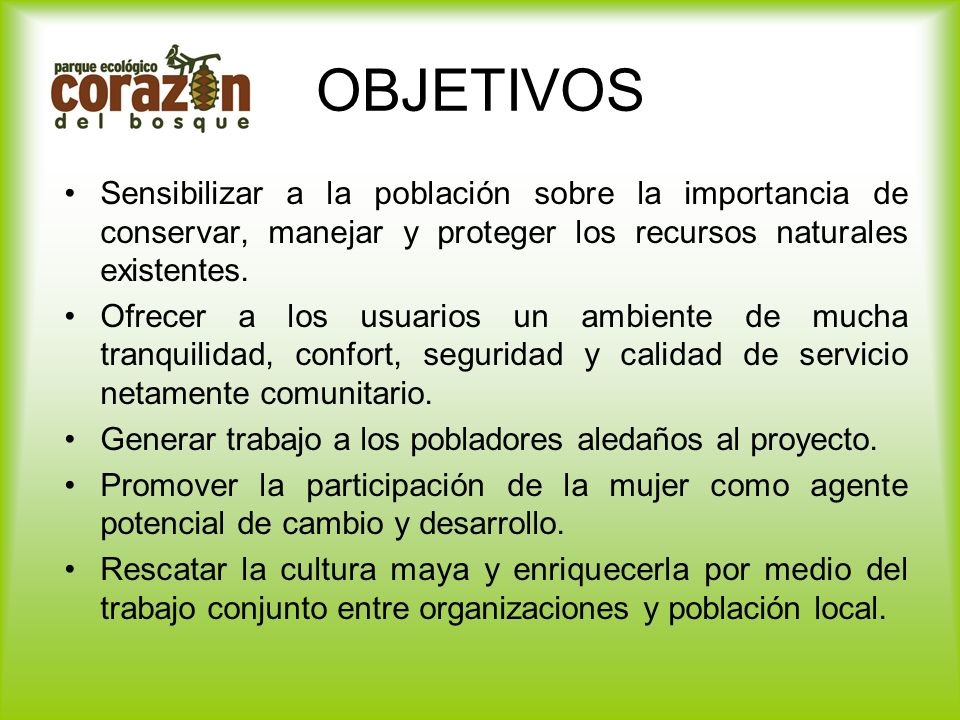 parque ecológico
corazón
del bosque

OBJETIVOS

• Sensibilizar a la población sobre la importancia de conservar, manejar y proteger los recursos naturales existentes.
• Ofrecer a los usuarios un ambiente de mucha tranquilidad, confort, seguridad y calidad de servicio netamente comunitario.
• Generar trabajo a los pobladores aledaños al proyecto.
• Promover la participación de la mujer como agente potencial de cambio y desarrollo.
• Rescatar la cultura maya y enriquecerla por medio del trabajo conjunto entre organizaciones y población local.